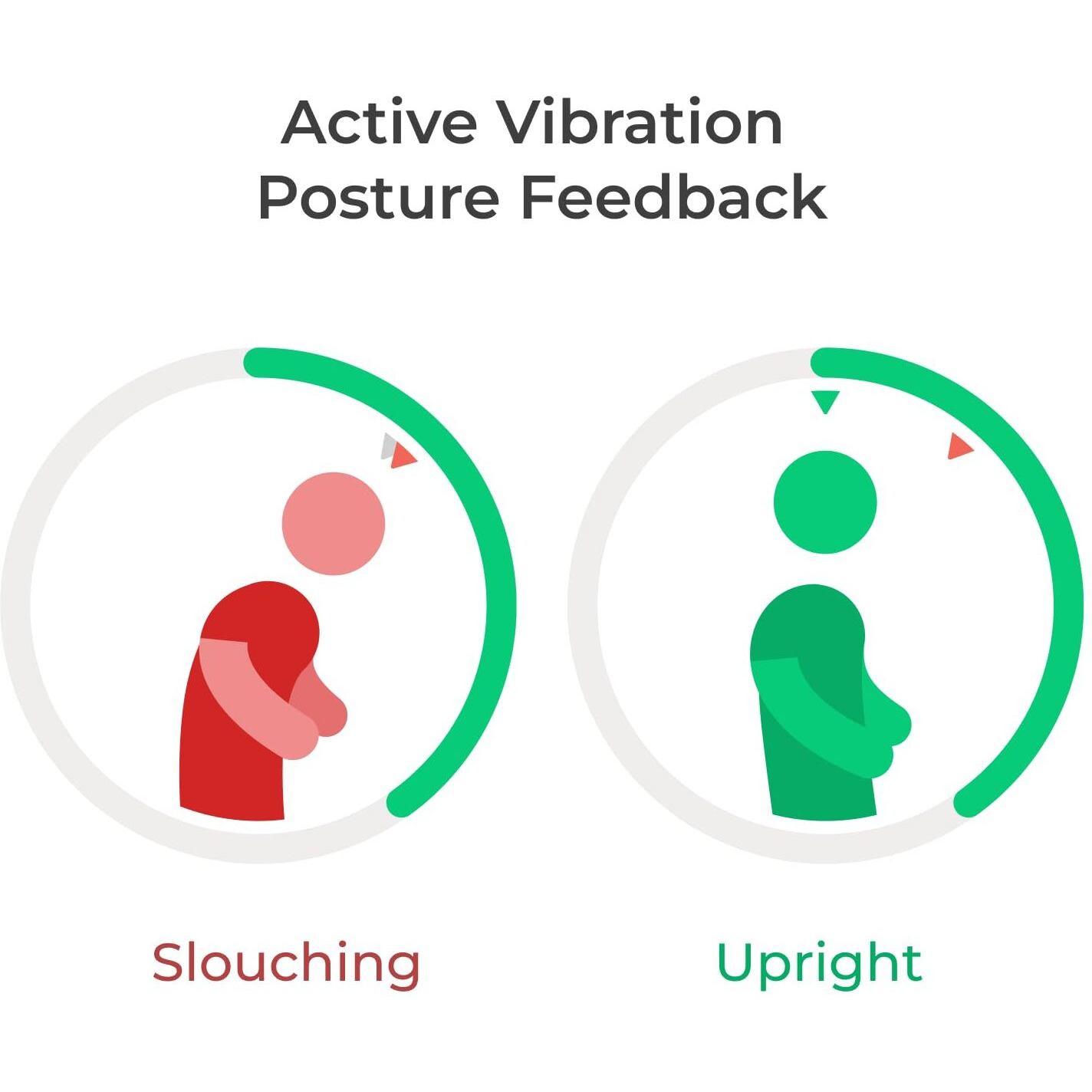 Active Vibration
Posture Feedback

Slouching

Upright